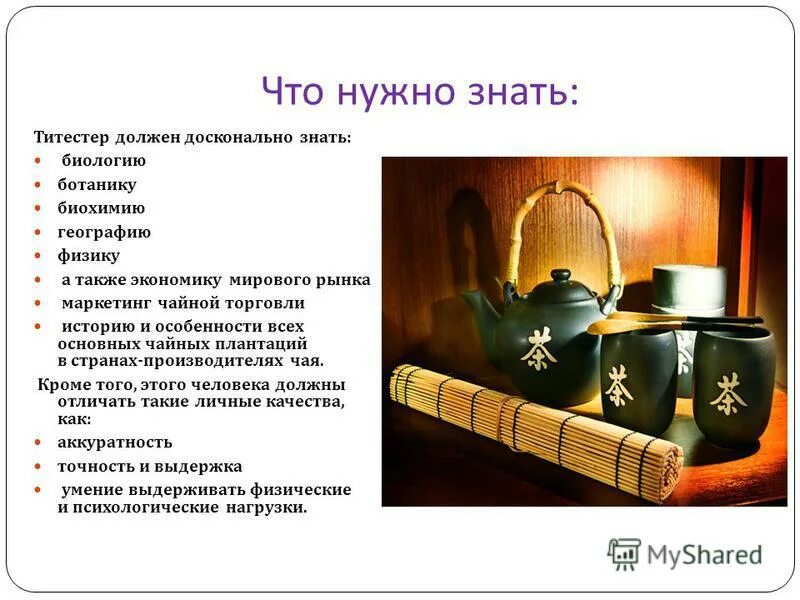 Что нужно знать:

Титестер должен досконально знать:

- биологию
- ботанику
- биохимию
- географию
- физику
- а также экономику мирового рынка
- маркетинг чайной торговли
- историю и особенности всех основных чайных плантаций в странах-производителях чая.

Кроме того, этого человека должны отличать такие личные качества, как:

- аккуратность
- точность и выдержка
- умение выдерживать физические и психологические нагрузки.

茶 茶 茶

MyShared